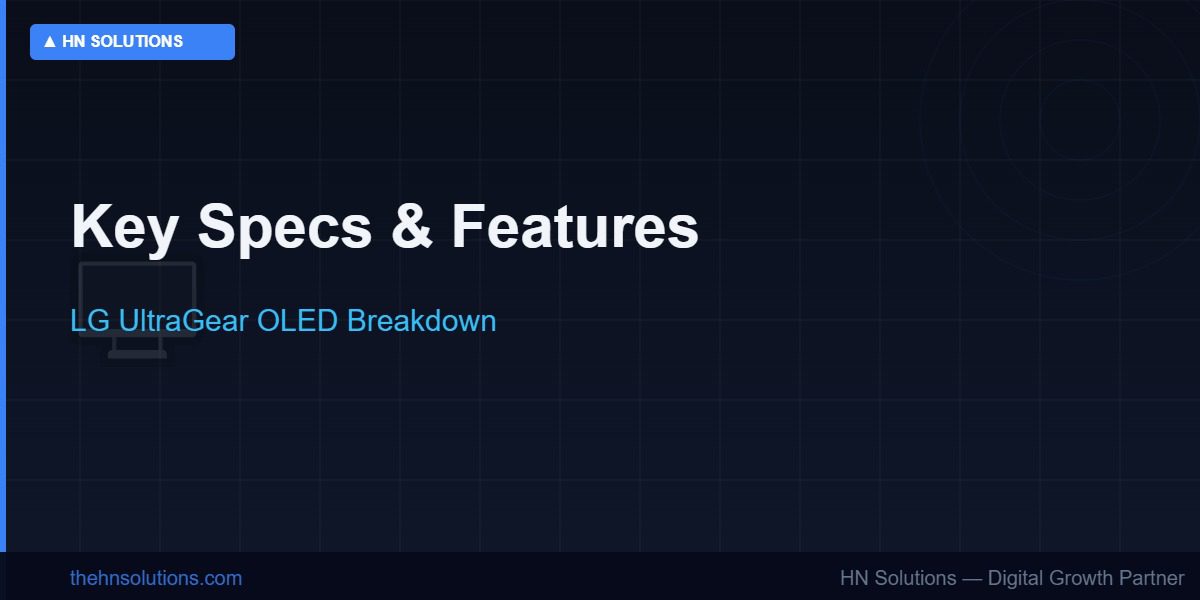 ▲ HN SOLUTIONS

Key Specs & Features

LG UltraGear OLED Breakdown

thehnsolutions.com

HN Solutions — Digital Growth Partner